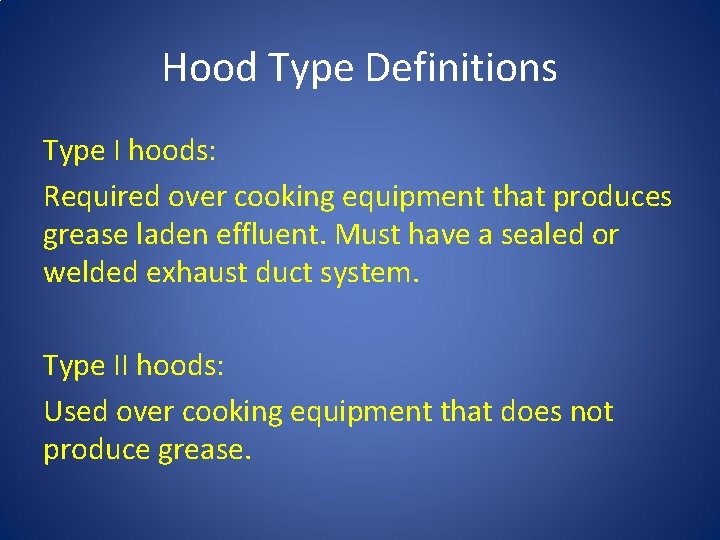 Hood Type Definitions

Type I hoods:

Required over cooking equipment that produces grease laden effluent. Must have a sealed or welded exhaust duct system.

Type II hoods:

Used over cooking equipment that does not produce grease.